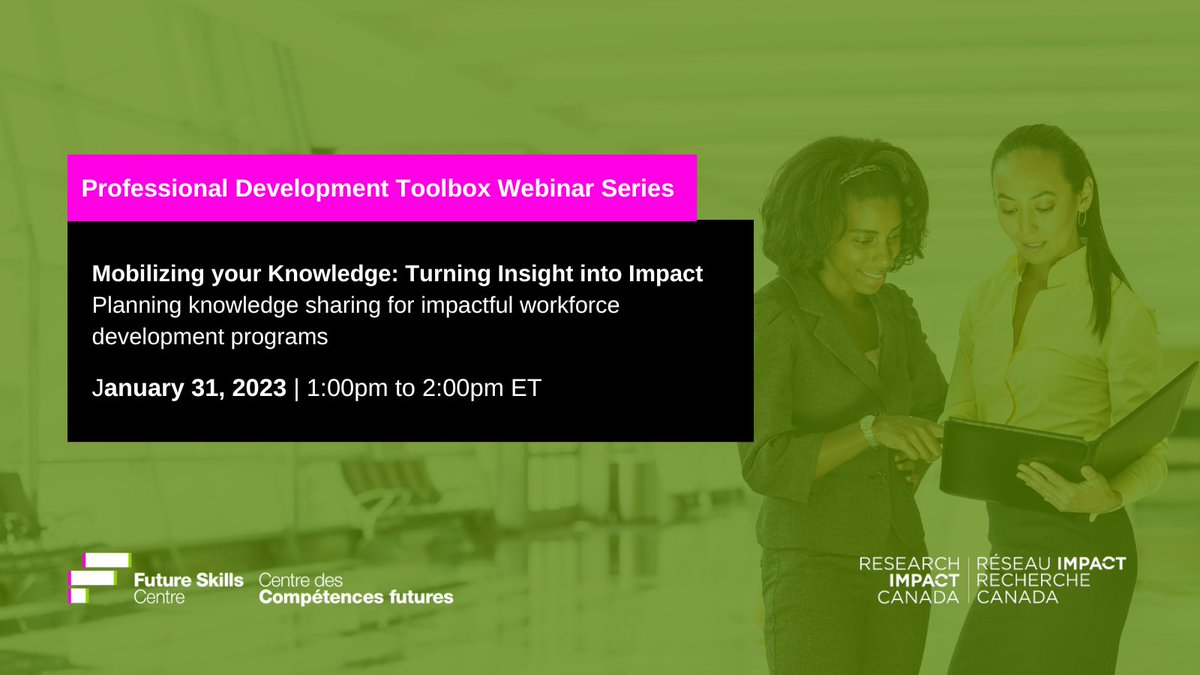 Professional Development Toolbox Webinar Series

Mobilizing your Knowledge: Turning Insight into Impact
Planning knowledge sharing for impactful workforce development programs

January 31, 2023 | 1:00pm to 2:00pm ET

Future Skills Centre
Centre des Compétences futures

RESEARCH IMPACT CANADA
RÉSEAU IMPACT RECHERCHE CANADA